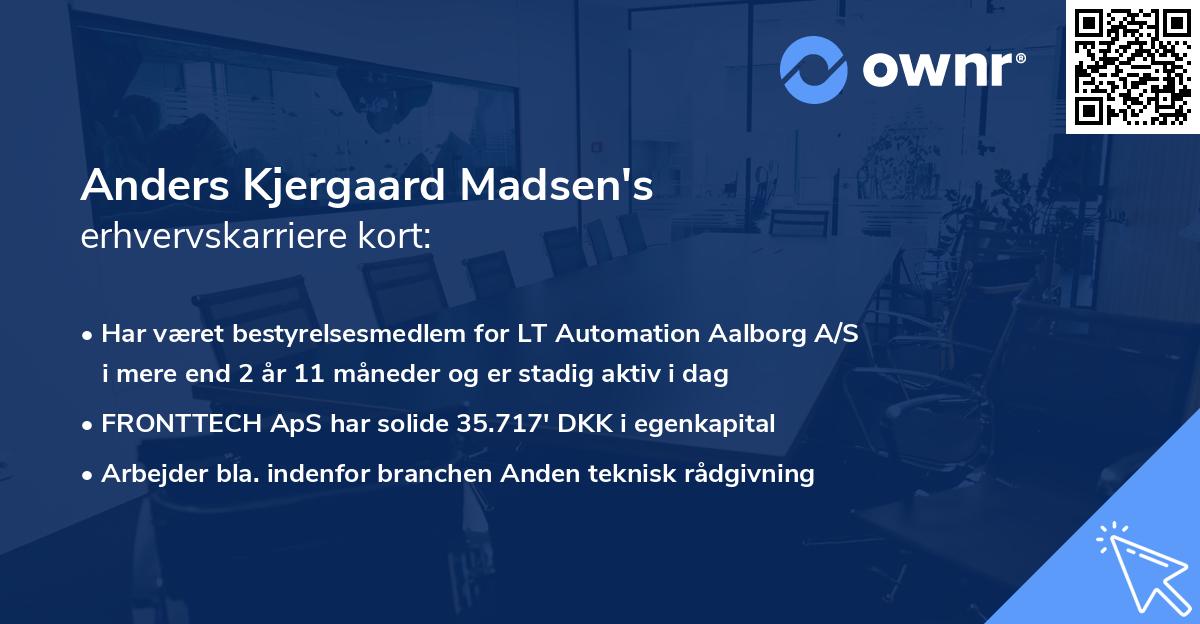 ownr®

Anders Kjergaard Madsen's erhvervskarriere kort:

• Har været bestyrelsesmedlem for LT Automation Aalborg A/S i mere end 2 år 11 måneder og er stadig aktiv i dag

• FRONTTECH ApS har solide 35.717' DKK i egenkapital

• Arbejder bla. indenfor branchen Anden teknisk rådgivning